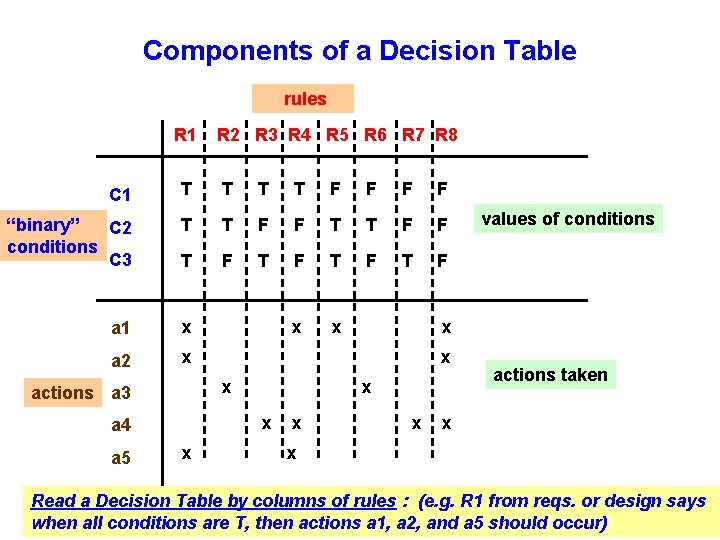 Components of a Decision Table

rules

| | R1 | R2 | R3 | R4 | R5 | R6 | R7 | R8 |
|---|---|---|---|---|---|---|---|---|
| C1 | T | T | T | T | F | F | F | F |
| C2 | T | T | F | F | T | T | F | F |
| C3 | T | F | T | F | T | F | T | F |
| a1 | x | | | x | x | | | x |
| a2 | x | | | | | | | x |
| a3 | | x | | | | x | | |
| a4 | | | x | x | | | x | x |
| a5 | x | | | x | | | | |

"binary" conditions

values of conditions

actions

actions taken

Read a Decision Table by columns of rules : (e.g. R1 from reqs. or design says when all conditions are T, then actions a1, a2, and a5 should occur)